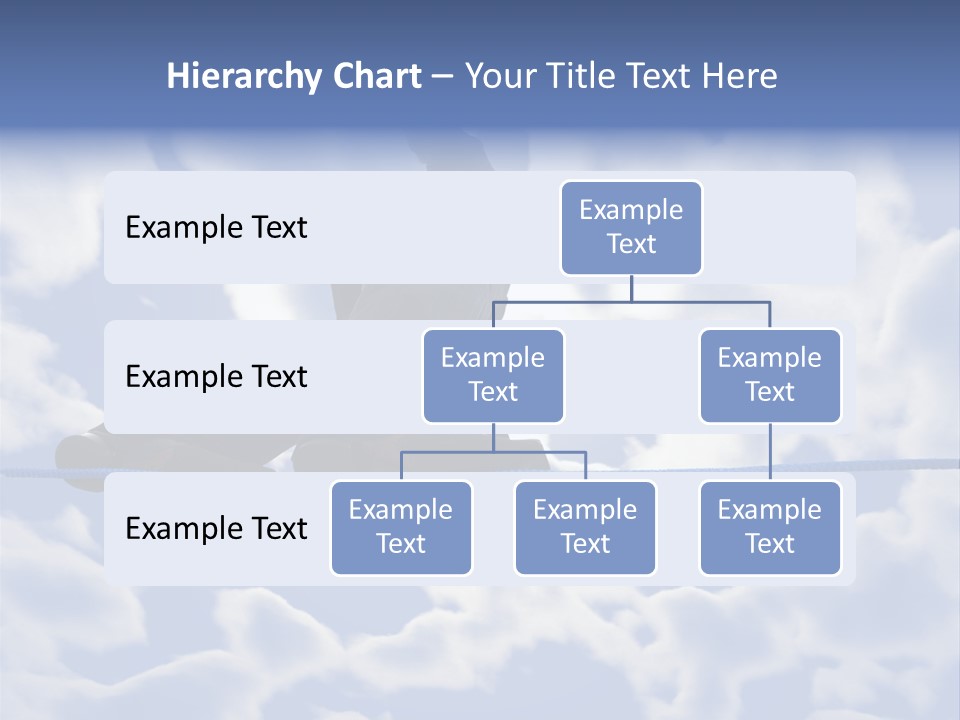 Hierarchy Chart – Your Title Text Here

Example Text

Example Text

Example Text

Example Text

Example Text

Example Text

Example Text

Example Text

Example Text